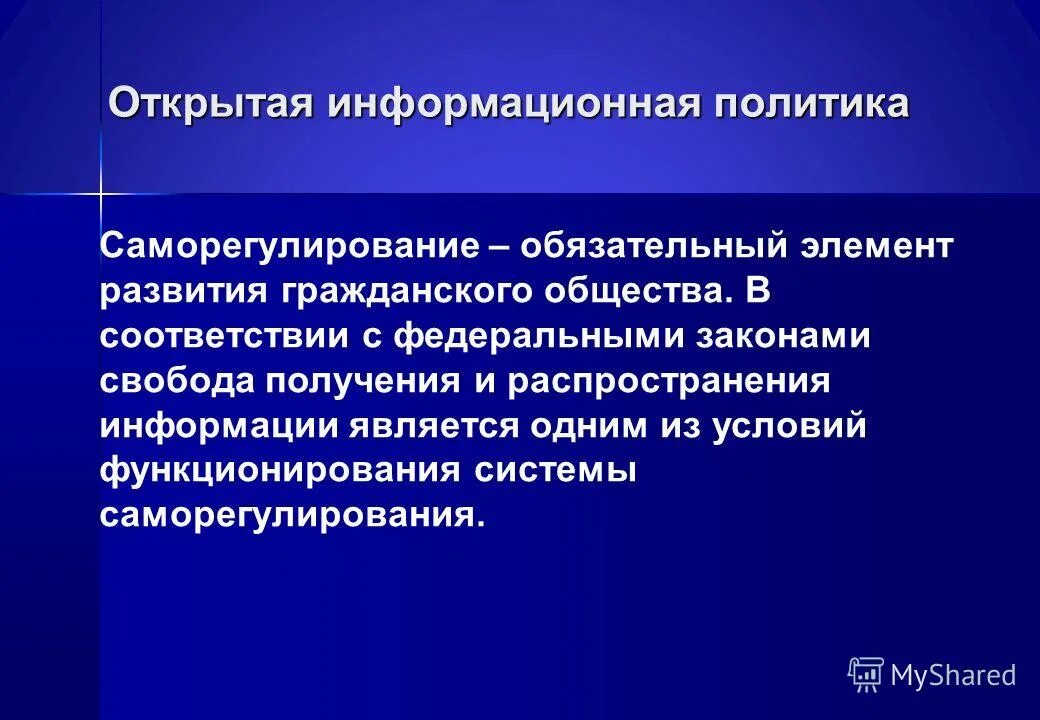 Открытая информационная политика

Саморегулирование – обязательный элемент развития гражданского общества. В соответствии с федеральными законами свобода получения и распространения информации является одним из условий функционирования системы саморегулирования.

MyShared